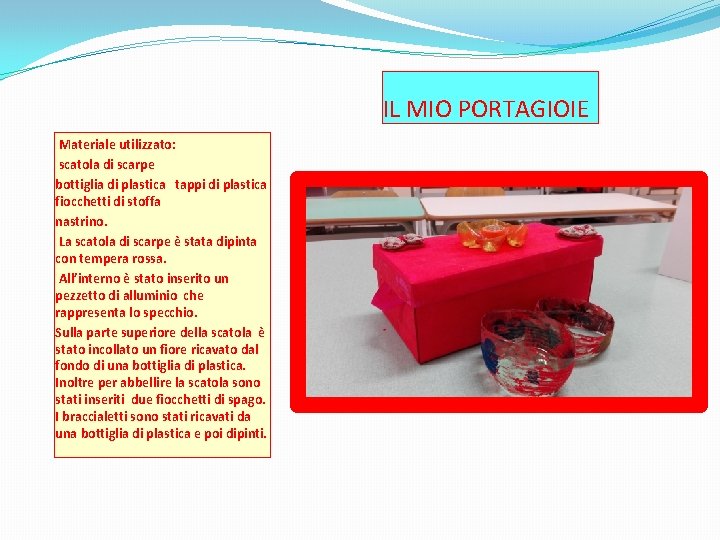 IL MIO PORTAGIOIE

Materiale utilizzato:
scatola di scarpe
bottiglia di plastica tappi di plastica fiocchetti di stoffa
nastrino.
La scatola di scarpe è stata dipinta con tempera rossa.
All'interno è stato inserito un pezzetto di alluminio che rappresenta lo specchio.
Sulla parte superiore della scatola è stato incollato un fiore ricavato dal fondo di una bottiglia di plastica. Inoltre per abbellire la scatola sono stati inseriti due fiocchetti di spago. I braccialetti sono stati ricavati da una bottiglia di plastica e poi dipinti.